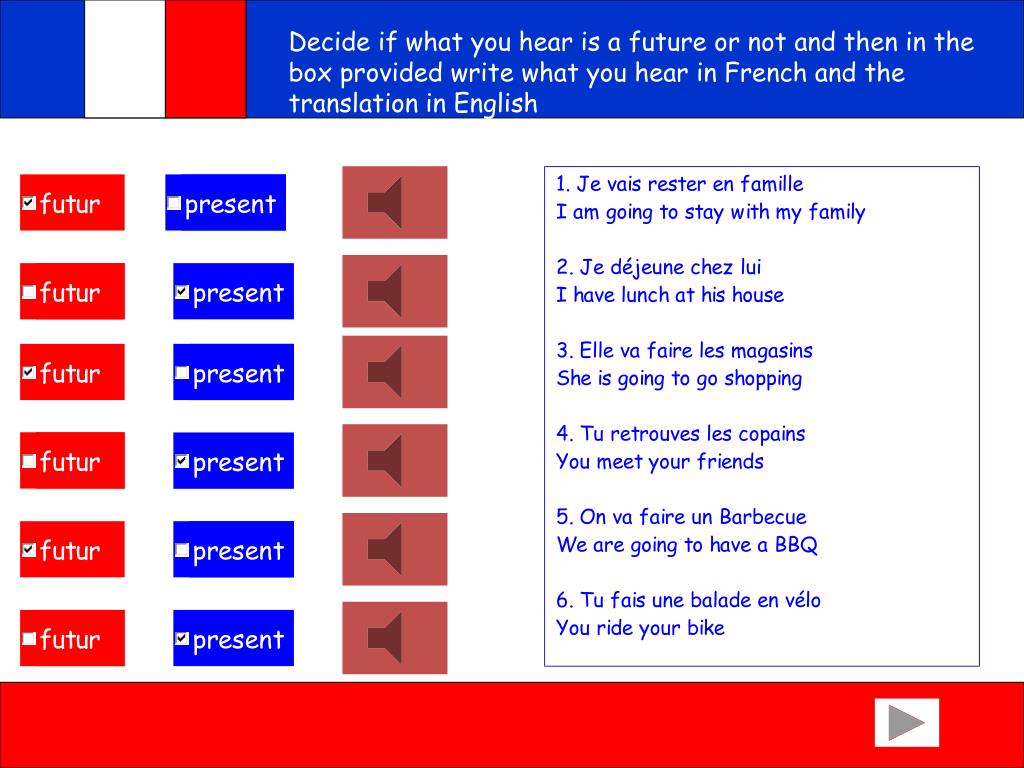 Decide if what you hear is a future or not and then in the box provided write what you hear in French and the translation in English

futur present

futur present

futur present

futur present

futur present

futur present

1. Je vais rester en famille
I am going to stay with my family

2. Je déjeune chez lui
I have lunch at his house

3. Elle va faire les magasins
She is going to go shopping

4. Tu retrouves les copains
You meet your friends

5. On va faire un Barbecue
We are going to have a BBQ

6. Tu fais une balade en vélo
You ride your bike